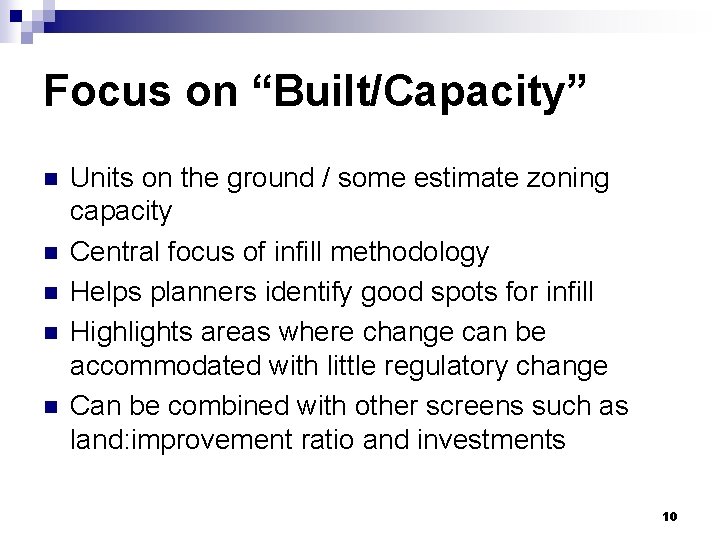 Focus on “Built/Capacity”

- Units on the ground / some estimate zoning capacity
- Central focus of infill methodology
- Helps planners identify good spots for infill
- Highlights areas where change can be accommodated with little regulatory change
- Can be combined with other screens such as land:improvement ratio and investments

10